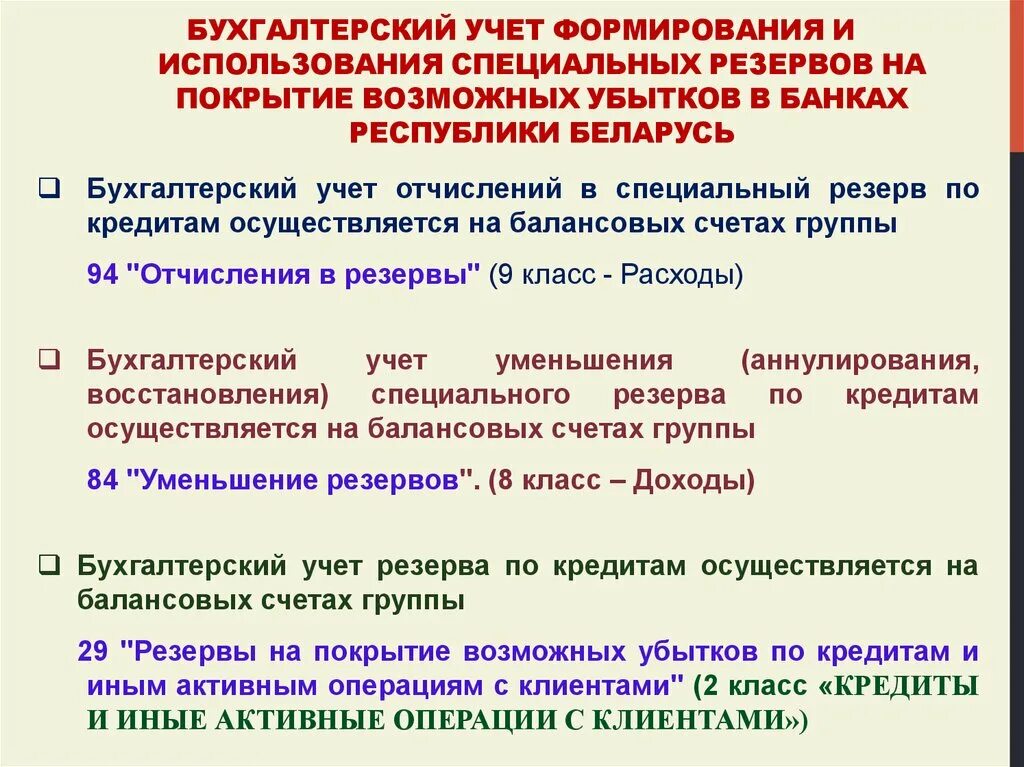 БУХГАЛТЕРСКИЙ УЧЕТ ФОРМИРОВАНИЯ И ИСПОЛЬЗОВАНИЯ СПЕЦИАЛЬНЫХ РЕЗЕРВОВ НА ПОКРЫТИЕ ВОЗМОЖНЫХ УБЫТКОВ В БАНКАХ РЕСПУБЛИКИ БЕЛАРУСЬ

❑ Бухгалтерский учет отчислений в специальный резерв по кредитам осуществляется на балансовых счетах группы

94 "Отчисления в резервы" (9 класс - Расходы)

❑ Бухгалтерский учет уменьшения (аннулирования, восстановления) специального резерва по кредитам осуществляется на балансовых счетах группы

84 "Уменьшение резервов". (8 класс – Доходы)

❑ Бухгалтерский учет резерва по кредитам осуществляется на балансовых счетах группы

29 "Резервы на покрытие возможных убытков по кредитам и иным активным операциям с клиентами" (2 класс «КРЕДИТЫ И ИНЫЕ АКТИВНЫЕ ОПЕРАЦИИ С КЛИЕНТАМИ»)